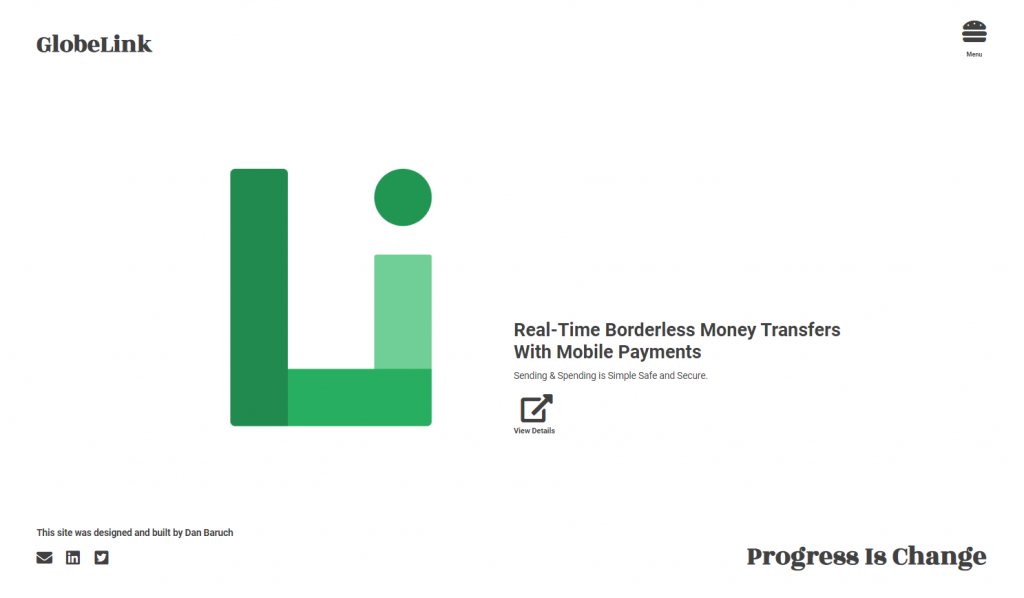 GlobeLink

Menu

Real-Time Borderless Money Transfers With Mobile Payments

Sending & Spending is Simple Safe and Secure.

View Details

This site was designed and built by Dan Baruch

Progress Is Change